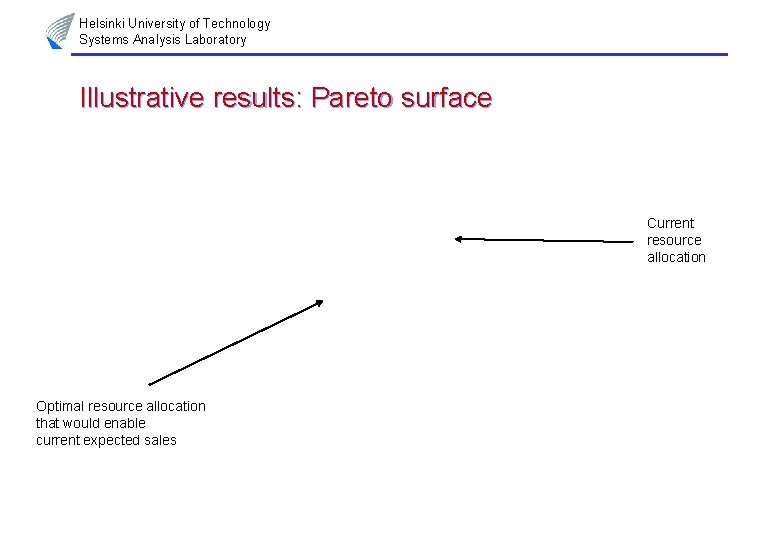 Helsinki University of Technology
Systems Analysis Laboratory

Illustrative results: Pareto surface

Current resource allocation

Optimal resource allocation that would enable current expected sales